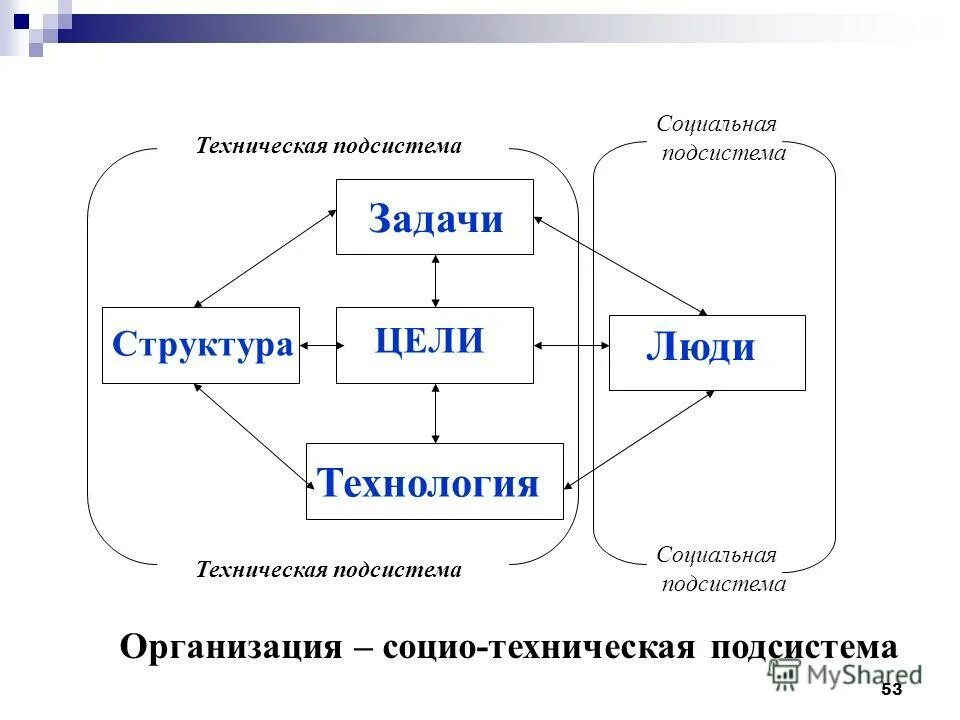 Техническая подсистема

Социальная подсистема

Задачи

Структура

ЦЕЛИ

Люди

Технология

Техническая подсистема

Социальная подсистема

Организация – социо-техническая подсистема

MyShared

53